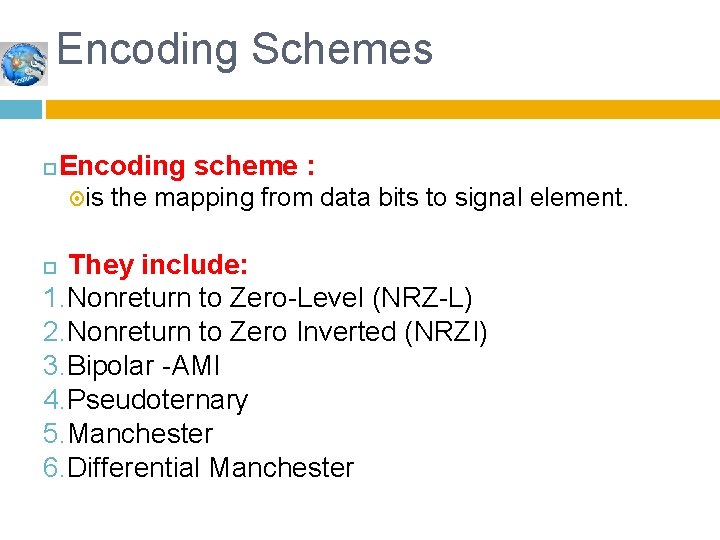 Encoding Schemes

Encoding scheme :

is the mapping from data bits to signal element.

They include:

1. Nonreturn to Zero-Level (NRZ-L)
2. Nonreturn to Zero Inverted (NRZI)
3. Bipolar -AMI
4. Pseudoternary
5. Manchester
6. Differential Manchester